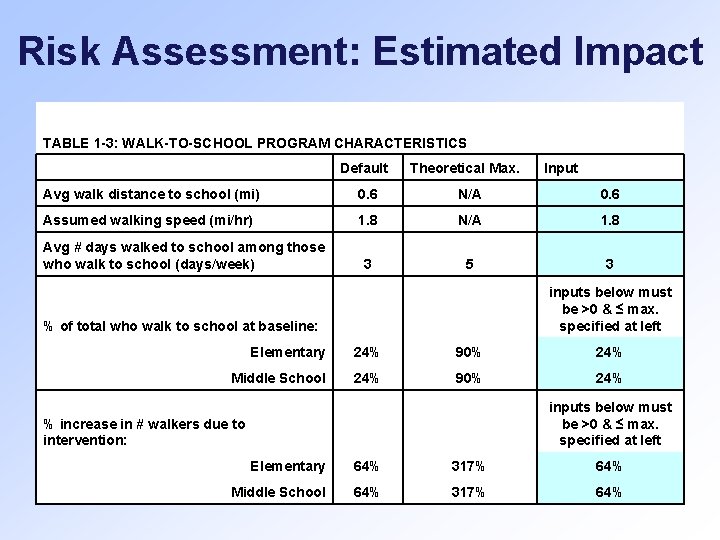 Risk Assessment: Estimated Impact

TABLE 1-3: WALK-TO-SCHOOL PROGRAM CHARACTERISTICS

| | Default | Theoretical Max. | Input |
|---|---|---|---|
| Avg walk distance to school (mi) | 0.6 | N/A | 0.6 |
| Assumed walking speed (mi/hr) | 1.8 | N/A | 1.8 |
| Avg # days walked to school among those who walk to school (days/week) | 3 | 5 | 3 |
| % of total who walk to school at baseline: | | | inputs below must be >0 & ≤ max. specified at left |
| Elementary | 24% | 90% | 24% |
| Middle School | 24% | 90% | 24% |
| % increase in # walkers due to intervention: | | | inputs below must be >0 & ≤ max. specified at left |
| Elementary | 64% | 317% | 64% |
| Middle School | 64% | 317% | 64% |